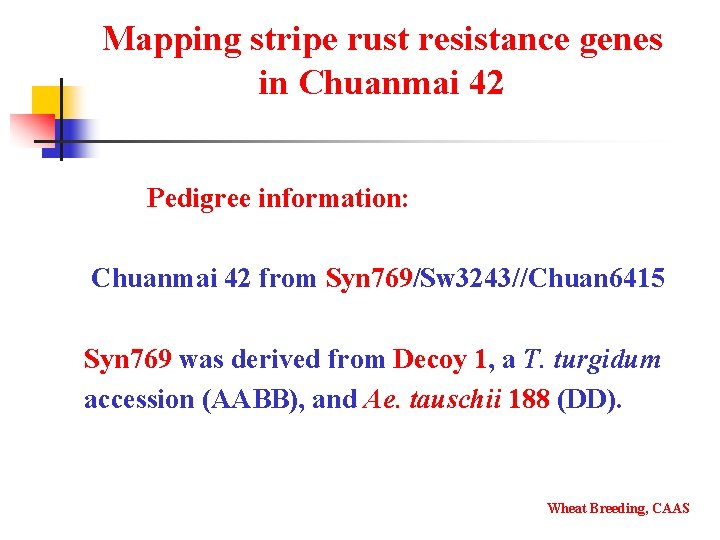 Mapping stripe rust resistance genes in Chuanmai 42

Pedigree information:

Chuanmai 42 from Syn769/Sw3243//Chuan6415

Syn769 was derived from Decoy 1, a T. turgidum accession (AABB), and Ae. tauschii 188 (DD).

Wheat Breeding, CAAS